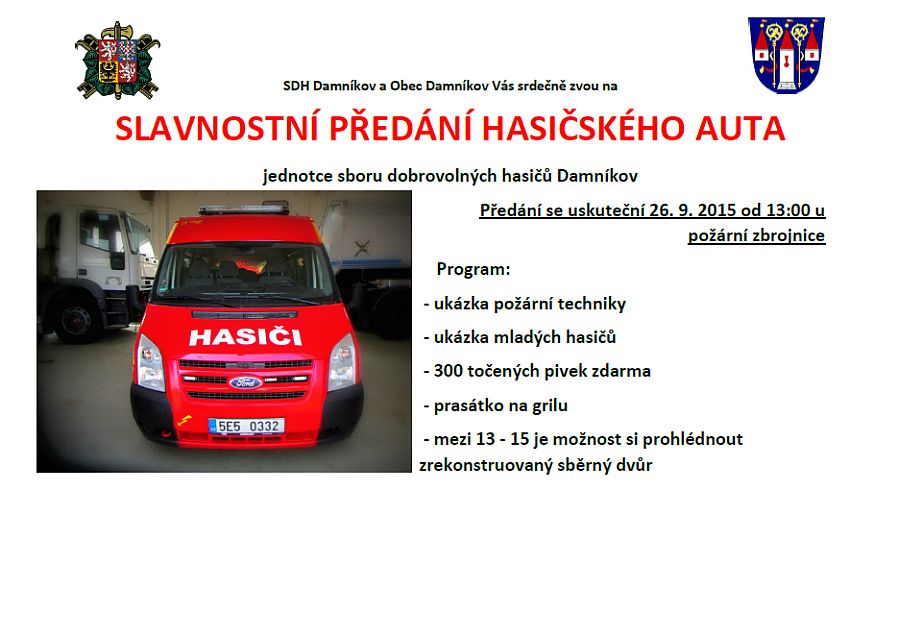 SDH Damníkov a Obec Damníkov Vás srdečně zvou na

SLAVNOSTNÍ PŘEDÁNÍ HASIČSKÉHO AUTA

jednotce sboru dobrovolných hasičů Damníkov

HASIČI

Ford

5E5 0332

Předání se uskuteční 26. 9. 2015 od 13:00 u požární zbrojnice

Program:

- ukázka požární techniky

- ukázka mladých hasičů

- 300 točených pivek zdarma

- prasátko na grilu

- mezi 13 - 15 je možnost si prohlédnout zrekonstruovaný sběrný dvůr